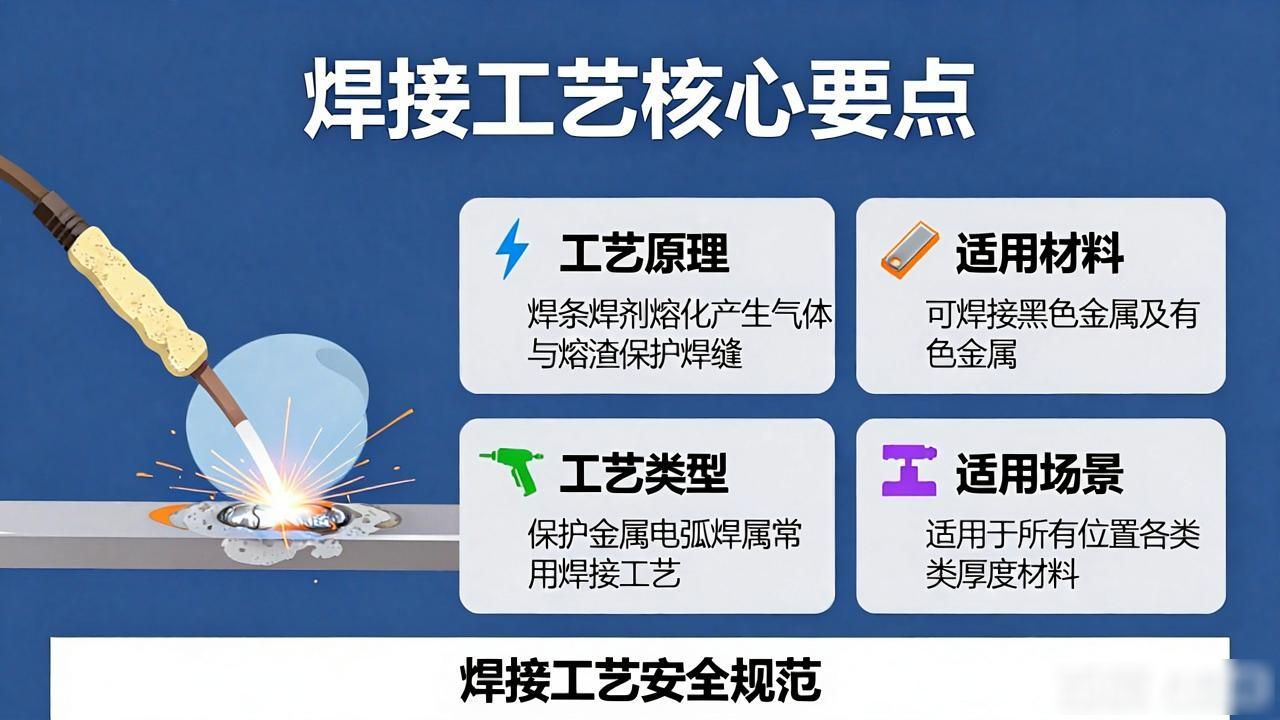 焊接工艺核心要点

工艺原理

焊条焊剂熔化产生气体与熔渣保护焊缝

适用材料

可焊接黑色金属及有色金属

工艺类型

保护金属电弧焊属常用焊接工艺

适用场景

适用于所有位置各类类厚度材料

焊接工艺安全规范